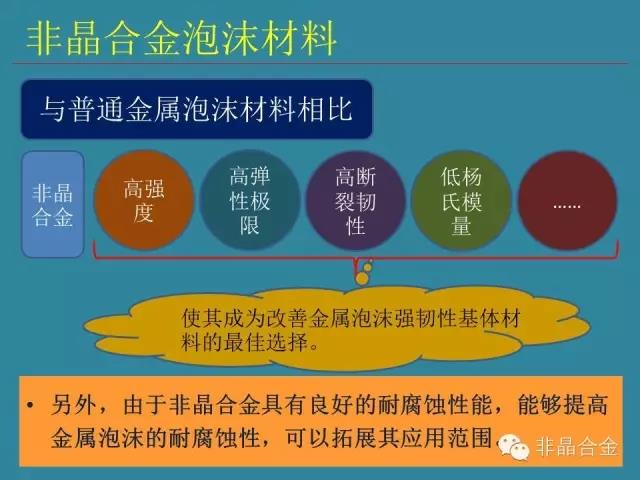 非晶合金泡沫材料

与普通金属泡沫材料相比

非晶合金

高强度

高弹性极限

高断裂韧性

低杨氏模量

......

使其成为改善金属泡沫强韧性基体材料的最佳选择。

• 另外，由于非晶合金具有良好的耐腐蚀性能，能够提高金属泡沫的耐腐蚀性，可以拓展其应用范围。

非晶合金